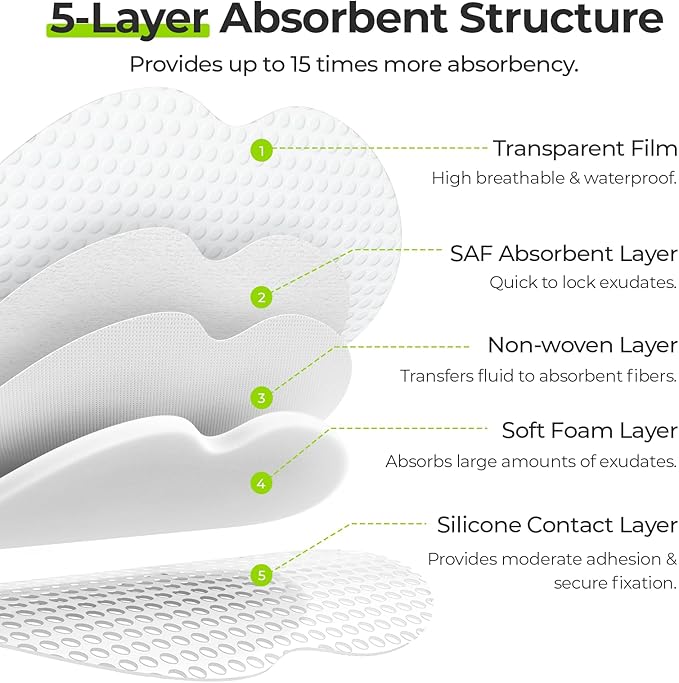 5-Layer Absorbent Structure

Provides up to 15 times more absorbency.

1

Transparent Film

High breathable & waterproof.

2

SAF Absorbent Layer

Quick to lock exudates.

3

Non-woven Layer

Transfers fluid to absorbent fibers.

4

Soft Foam Layer

Absorbs large amounts of exudates.

5

Silicone Contact Layer

Provides moderate adhesion & secure fixation.